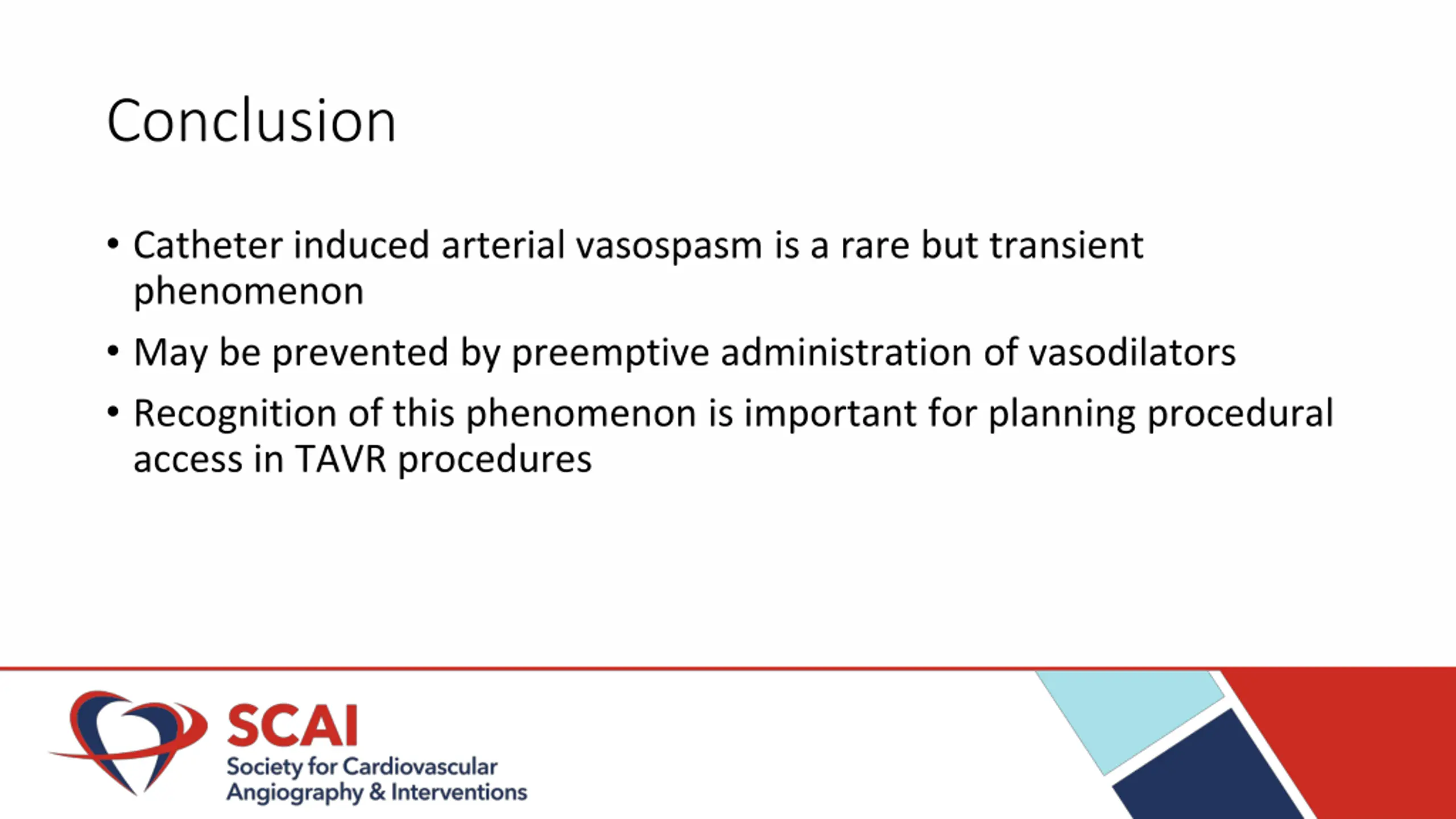 Conclusion

• Catheter induced arterial vasospasm is a rare but transient phenomenon

• May be prevented by preemptive administration of vasodilators

• Recognition of this phenomenon is important for planning procedural access in TAVR procedures

SCAI
Society for Cardiovascular Angiography & Interventions